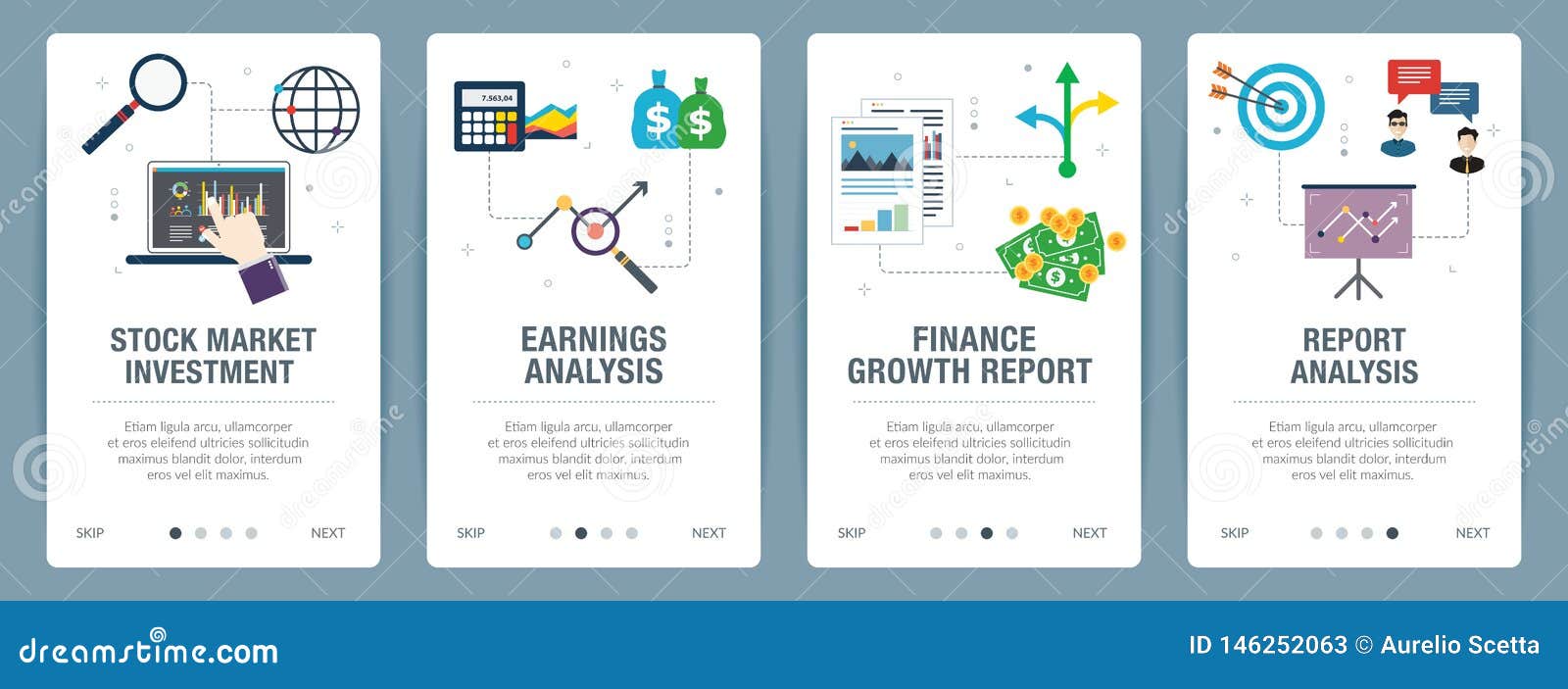 7.563,04

STOCK MARKET INVESTMENT

Etiam ligula arcu, ullamcorper et eros eleifend ultricies sollicitudin maximus blandit dolor, interdum eros vel elit maximus.

SKIP NEXT

EARNINGS ANALYSIS

Etiam ligula arcu, ullamcorper et eros eleifend ultricies sollicitudin maximus blandit dolor, interdum eros vel elit maximus.

SKIP NEXT

FINANCE GROWTH REPORT

Etiam ligula arcu, ullamcorper et eros eleifend ultricies sollicitudin maximus blandit dolor, interdum eros vel elit maximus.

SKIP NEXT

REPORT ANALYSIS

Etiam ligula arcu, ullamcorper et eros eleifend ultricies sollicitudin maximus blandit dolor, interdum eros vel elit maximus.

SKIP NEXT

dreamstime.com

ID 146252063 © Aurelio Scetta